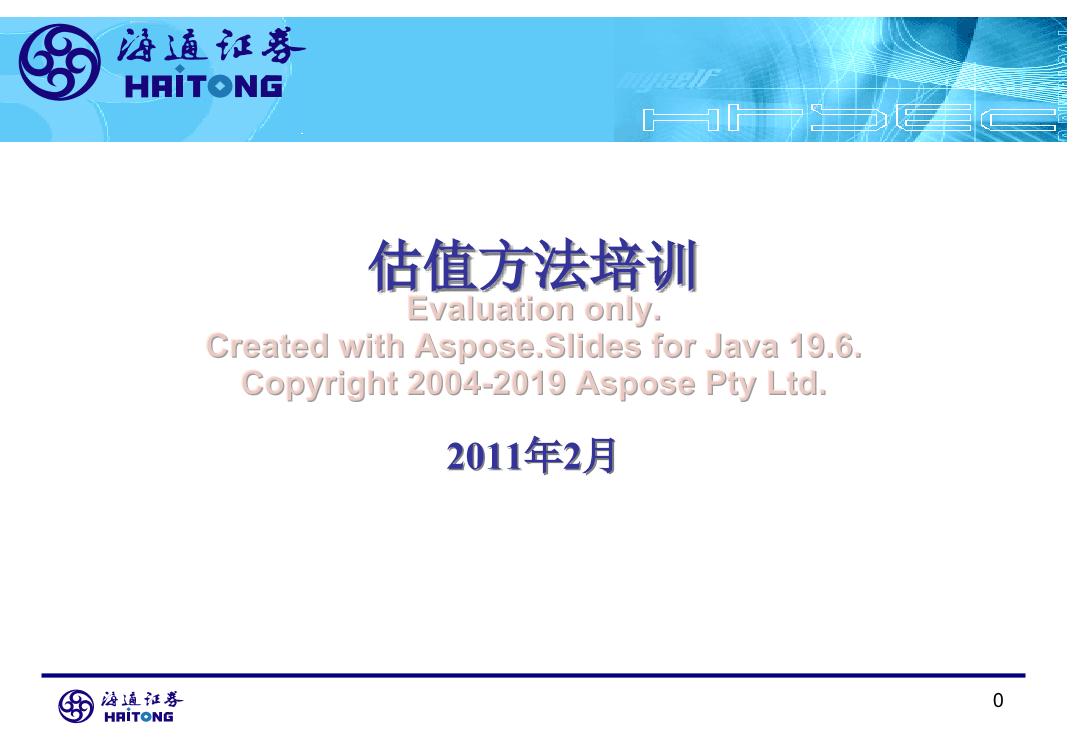 海通证券
HAITONG

myself

估值方法培训

Evaluation only.
Created with Aspose.Slides for Java 19.6.
Copyright 2004-2019 Aspose Pty Ltd.

2011年2月

海通证券
HAITONG

0